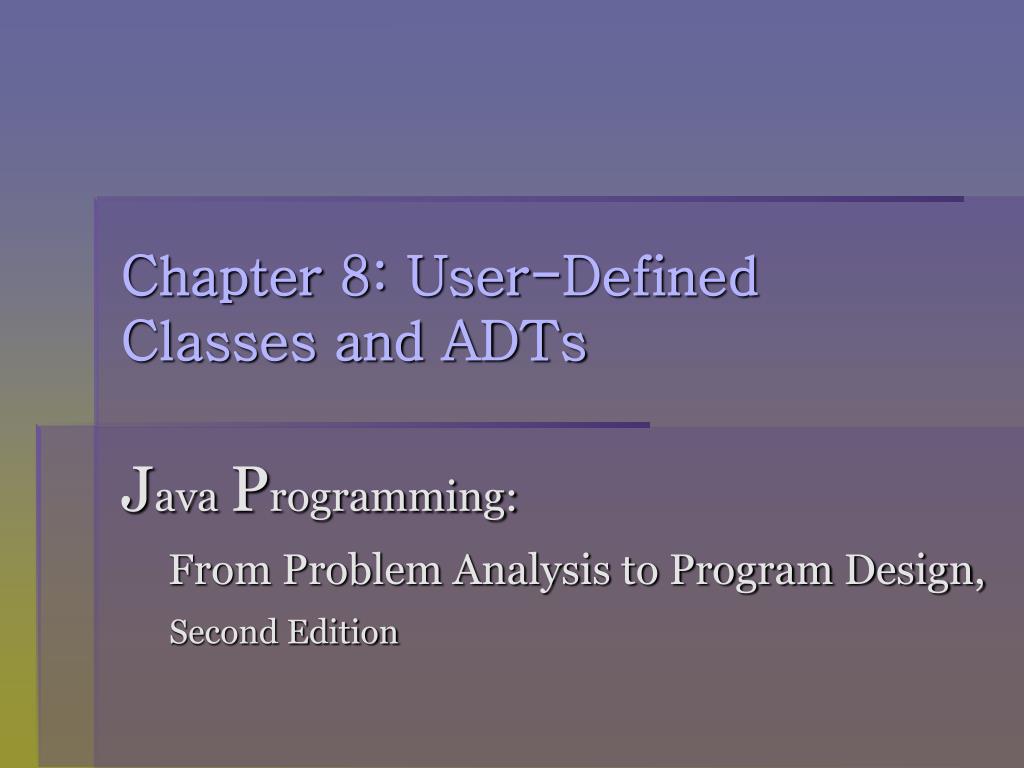 Chapter 8: User-Defined Classes and ADTs

Java Programming:

From Problem Analysis to Program Design,

Second Edition